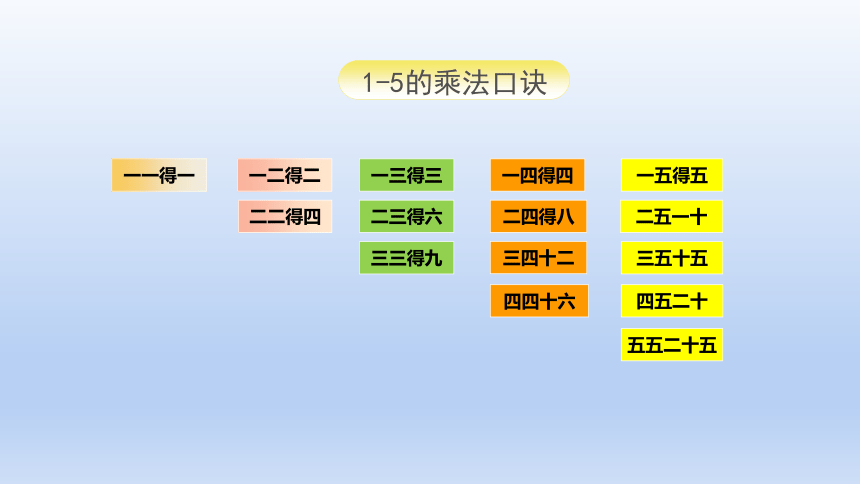 1-5的乘法口诀

一一得一

一二得二
二二得四

一三得三
二三得六
三三得九

一四得四
二四得八
三四十二
四四十六

一五得五
二五一十
三五十五
四五二十
五五二十五